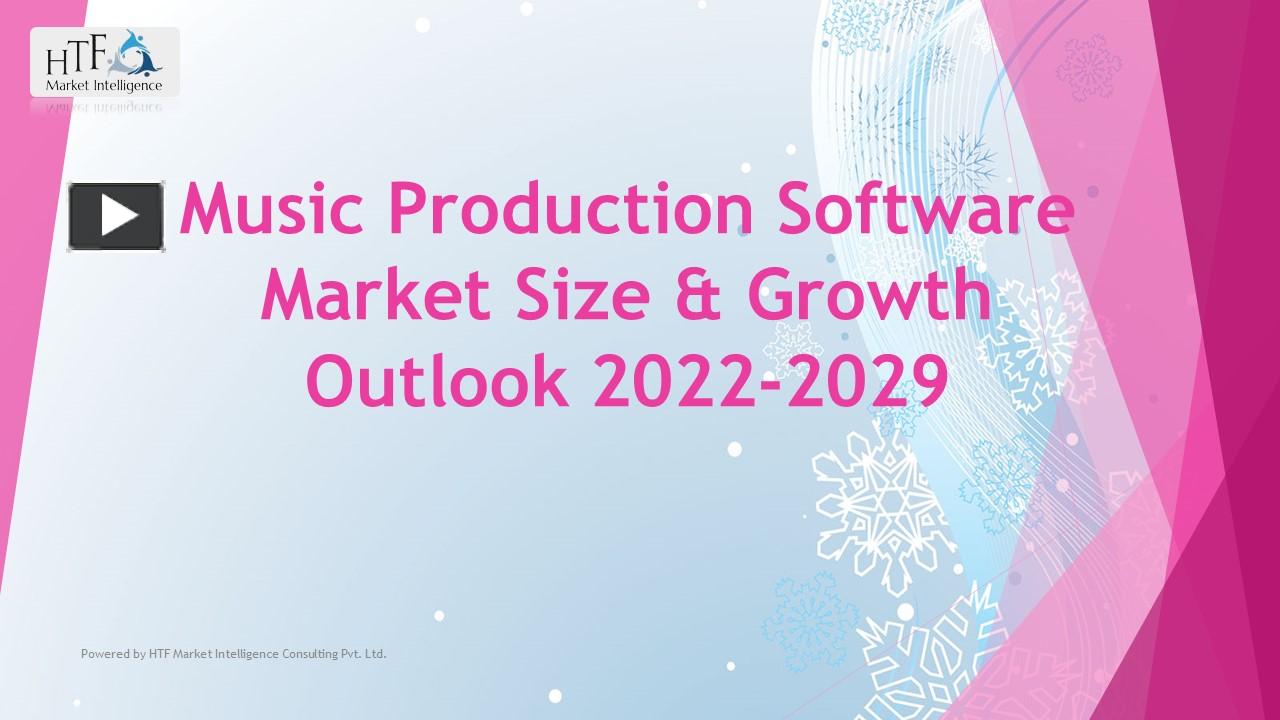 HTF
Market Intelligence

Music Production Software Market Size & Growth Outlook 2022-2029

Powered by HTF Market Intelligence Consulting Pvt. Ltd.